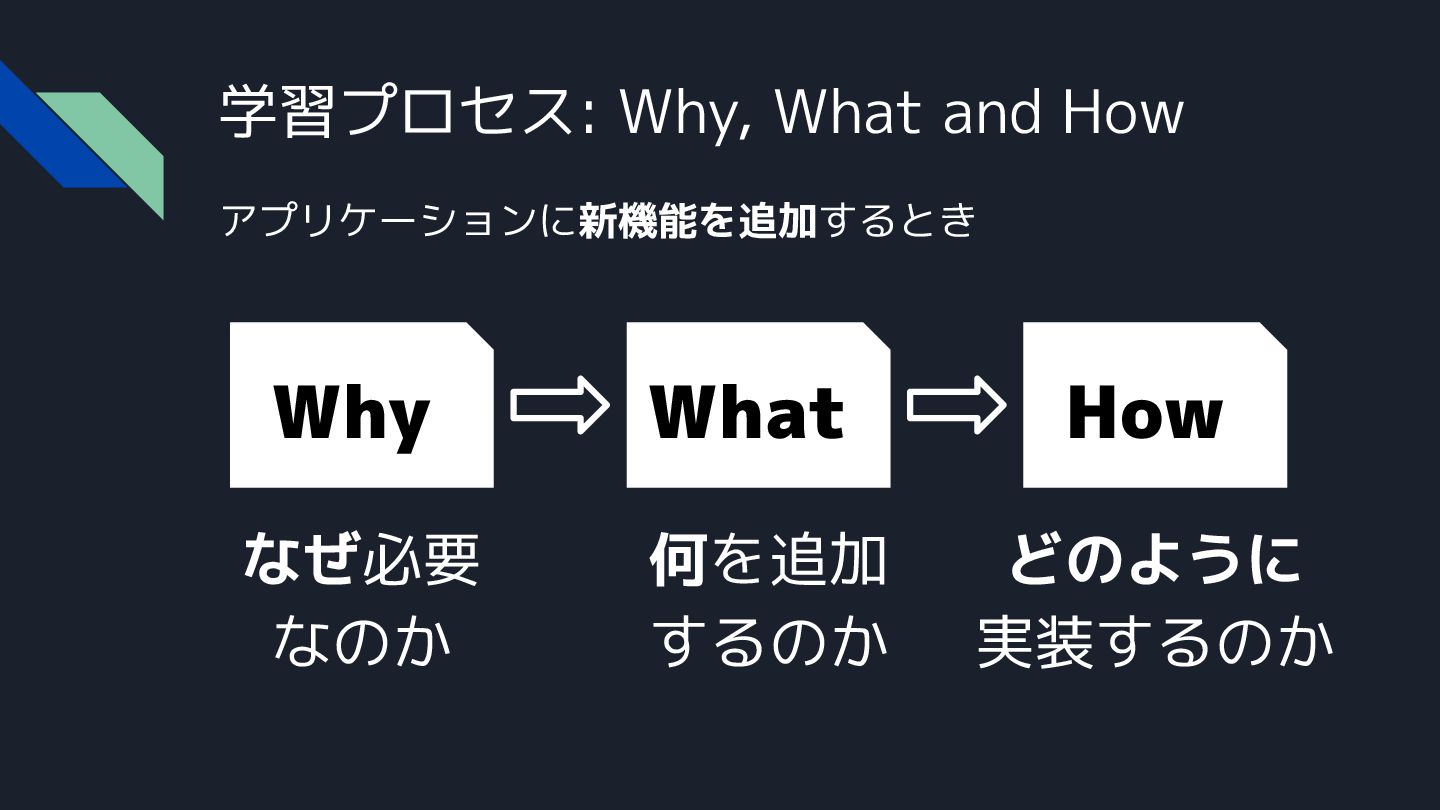 学習プロセス: Why, What and How

アプリケーションに新機能を追加するとき

Why

What

How

なぜ必要なのか

何を追加するのか

どのように実装するのか